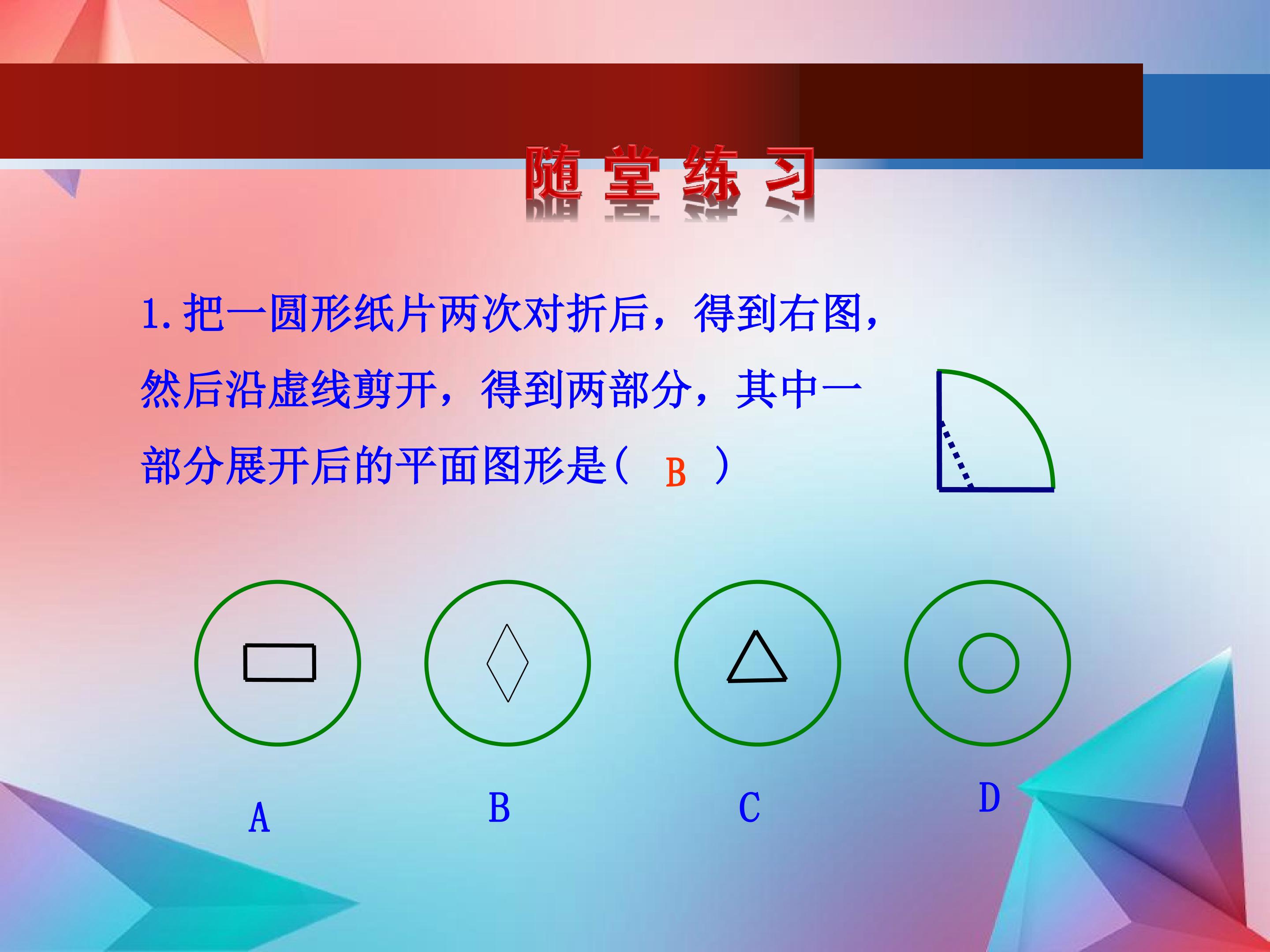 随堂练习

1.把一圆形纸片两次对折后，得到右图，然后沿虚线剪开，得到两部分，其中一部分展开后的平面图形是（ B ）

A

B

C

D